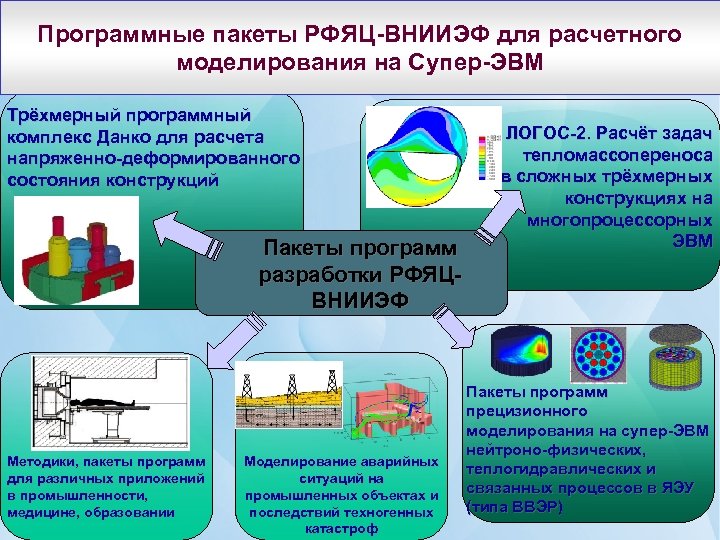 Программные пакеты РФЯЦ-ВНИИЭФ для расчетного моделирования на Супер-ЭВМ

Трёхмерный программный комплекс Данко для расчета напряженно-деформированного состояния конструкций

ЛОГОС-2. Расчёт задач тепломассопереноса в сложных трёхмерных конструкциях на многопроцессорных ЭВМ

Пакеты программ разработки РФЯЦ-ВНИИЭФ

Методики, пакеты программ для различных приложений в промышленности, медицине, образовании

Моделирование аварийных ситуаций на промышленных объектах и последствий техногенных катастроф

Пакеты программ прецизионного моделирования на супер-ЭВМ нейтроно-физических, теплогидравлических и связанных процессов в ЯЭУ (типа ВВЭР)